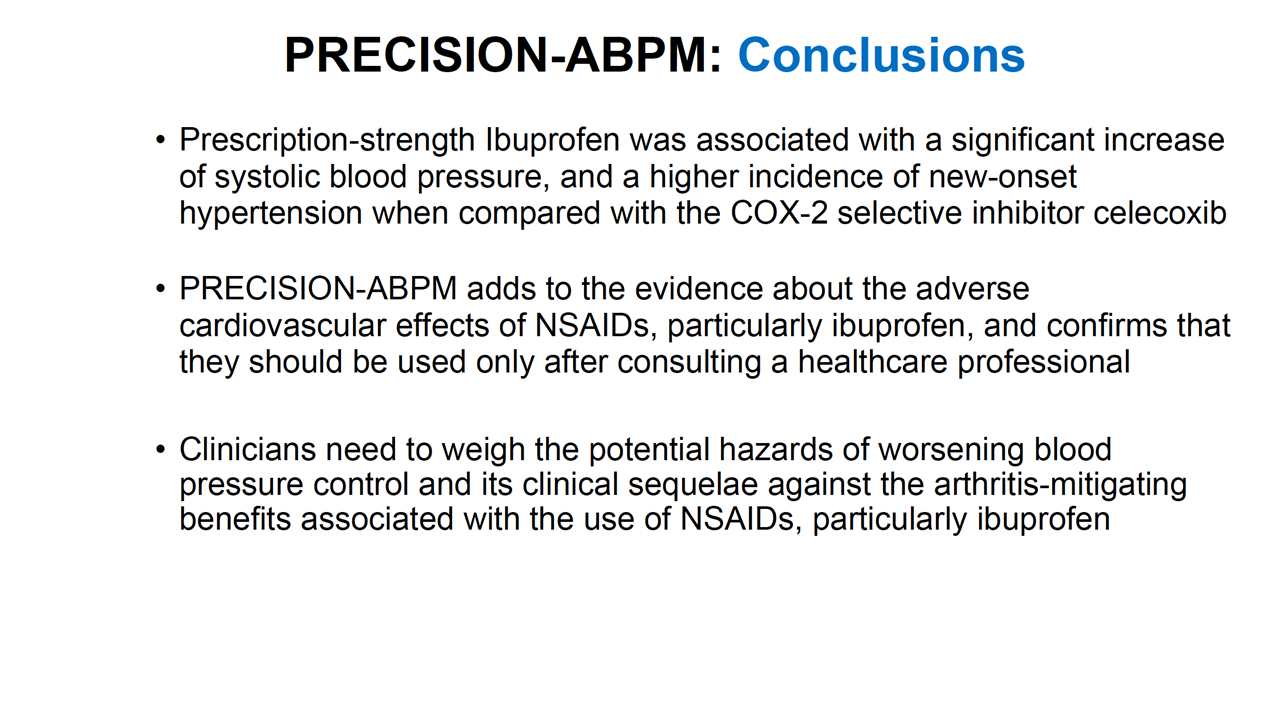 PRECISION-ABPM: Conclusions

• Prescription-strength Ibuprofen was associated with a significant increase of systolic blood pressure, and a higher incidence of new-onset hypertension when compared with the COX-2 selective inhibitor celecoxib

• PRECISION-ABPM adds to the evidence about the adverse cardiovascular effects of NSAIDs, particularly ibuprofen, and confirms that they should be used only after consulting a healthcare professional

• Clinicians need to weigh the potential hazards of worsening blood pressure control and its clinical sequelae against the arthritis-mitigating benefits associated with the use of NSAIDs, particularly ibuprofen